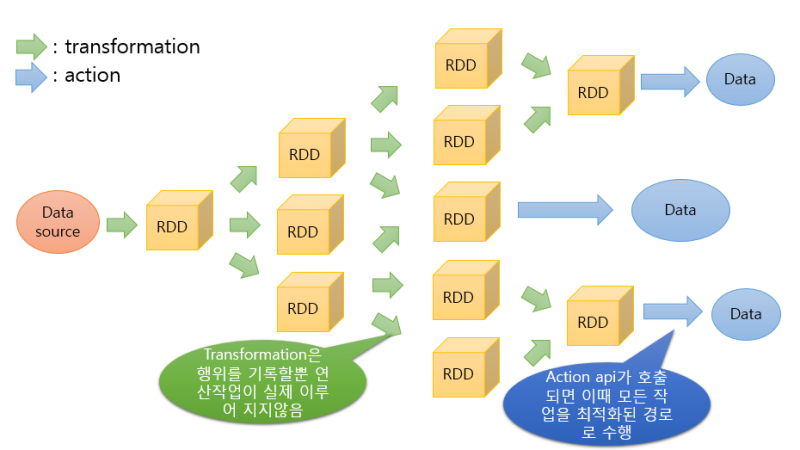 : transformation
: action

Data source

RDD

RDD
RDD
RDD

RDD
RDD
RDD
RDD
RDD

RDD
RDD

Data
Data
Data

Transformation은 행위를 기록할뿐 연산작업이 실제 이루어 지지않음

Action api가 호출되면 이때 모든 작업을 최적화된 경로로 수행